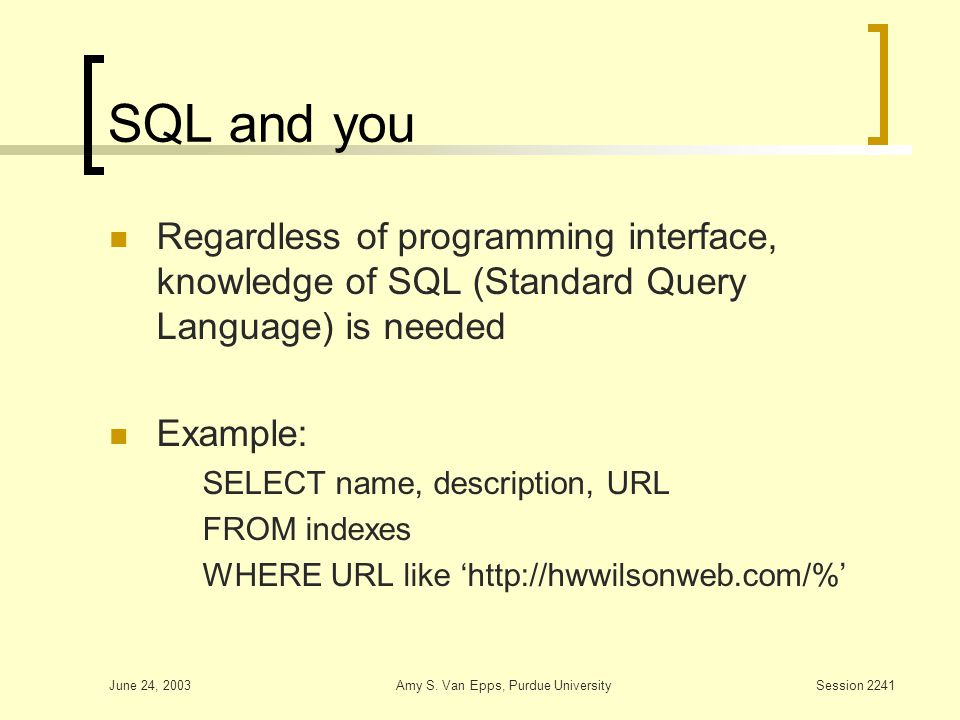 SQL and you

Regardless of programming interface, knowledge of SQL (Standard Query Language) is needed

Example:

SELECT name, description, URL
FROM indexes
WHERE URL like ‘http://hwwilsonweb.com/%’

June 24, 2003

Amy S. Van Epps, Purdue University

Session 2241